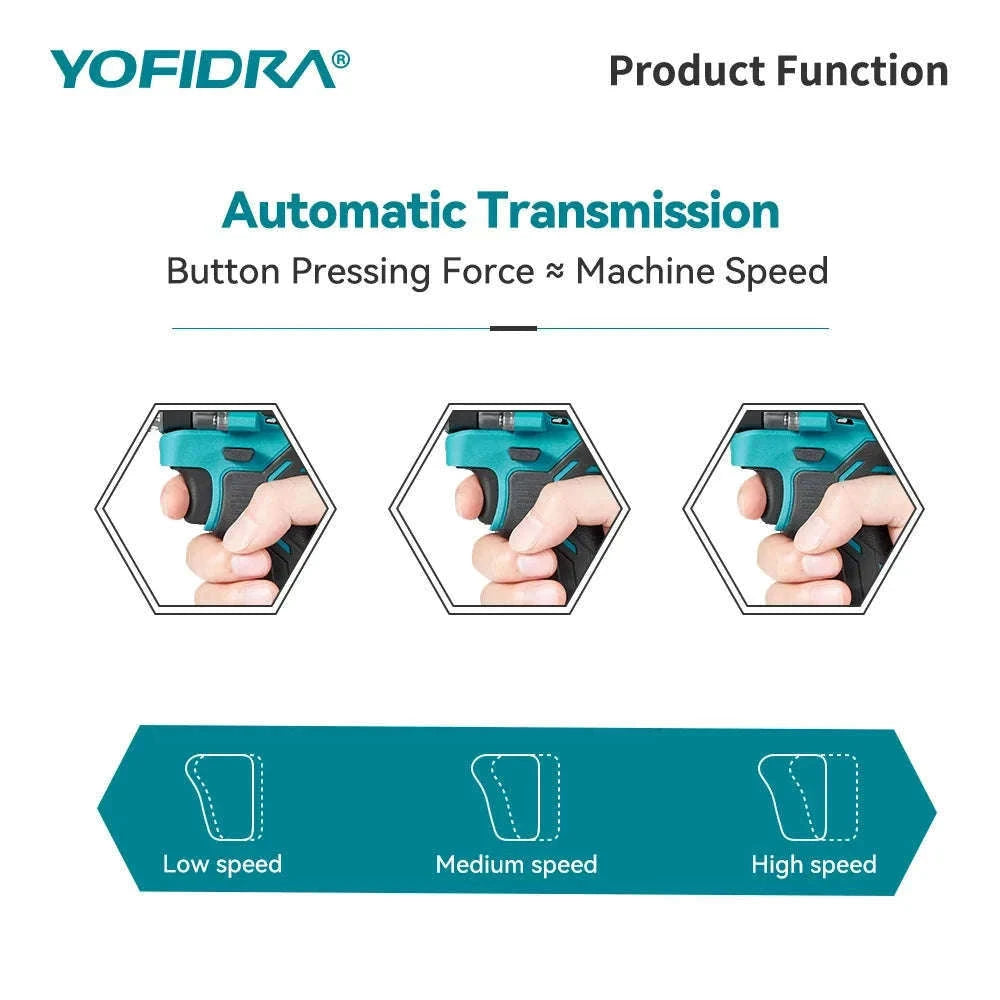 YOFIDRA®

Product Function

Automatic Transmission

Button Pressing Force ≈ Machine Speed

Low speed

Medium speed

High speed